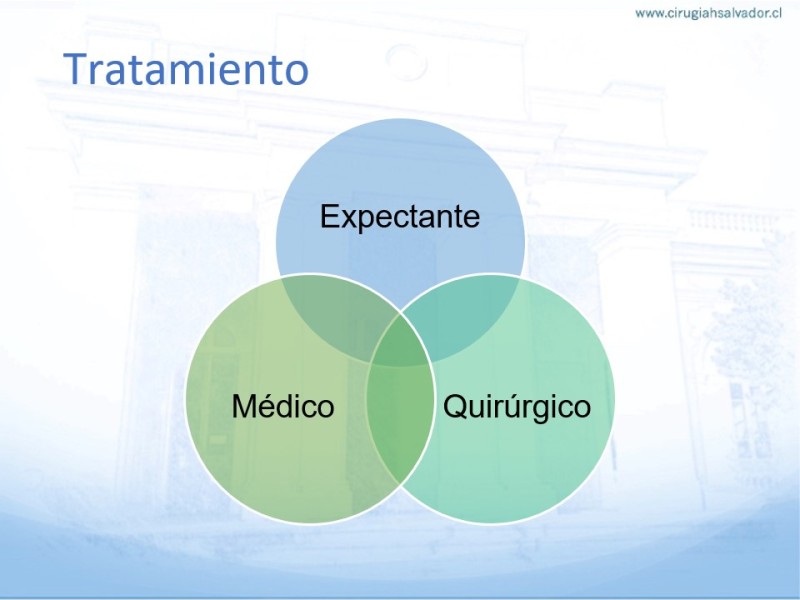 www.cirugiahsalvador.cl

Tratamiento

Expectante

Médico

Quirúrgico